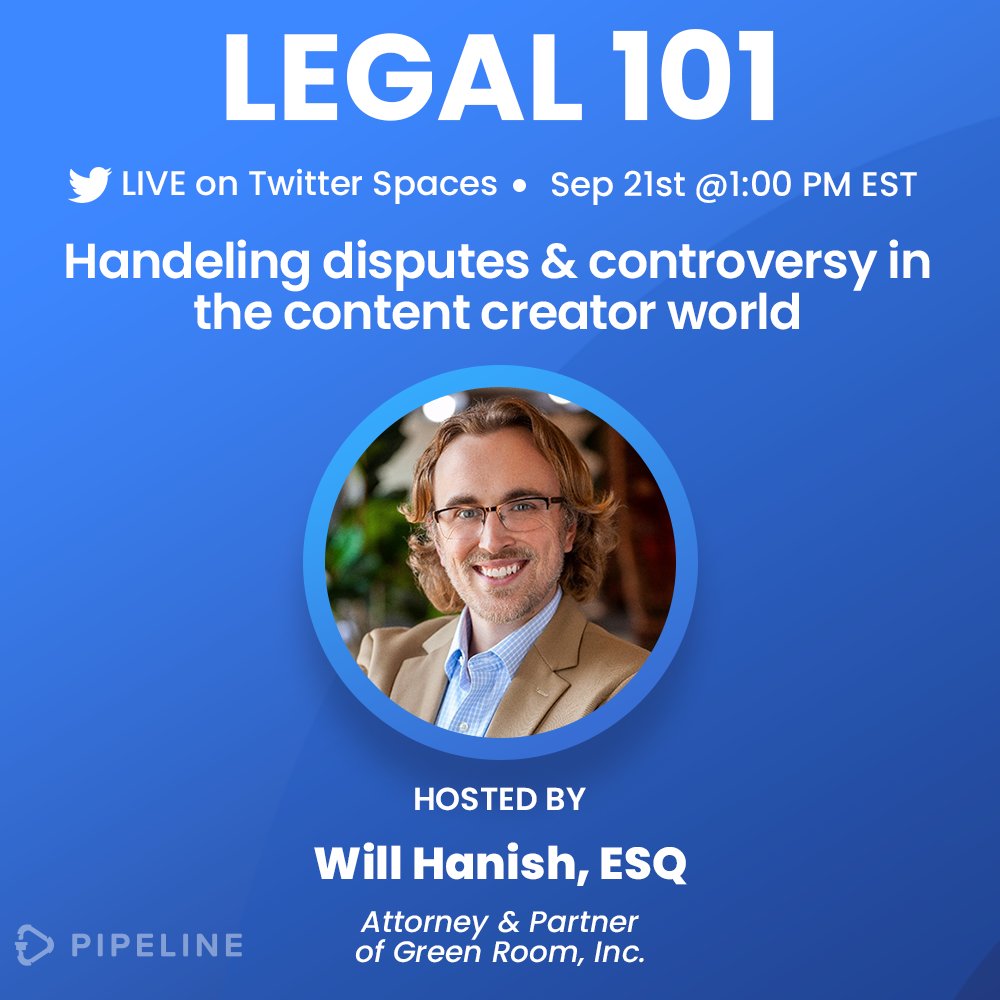 LEGAL 101

LIVE on Twitter Spaces • Sep 21st @1:00 PM EST

Handeling disputes & controversy in the content creator world

HOSTED BY

Will Hanish, ESQ

Attorney & Partner of Green Room, Inc.

PIPELINE